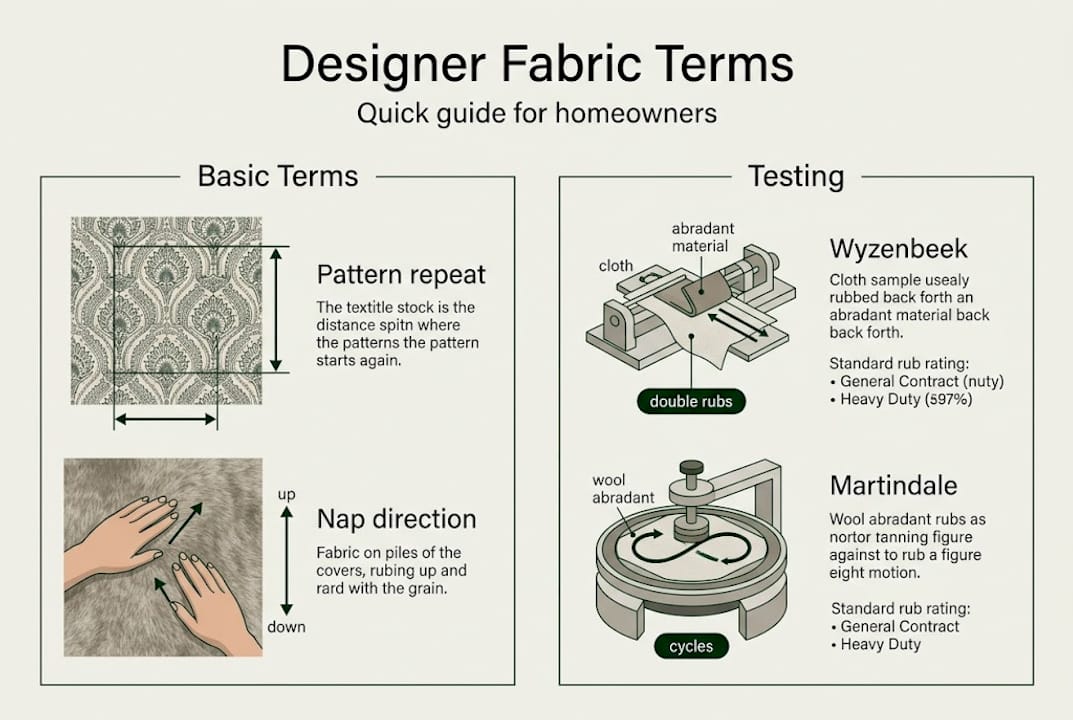 Designer Fabric Terms
Quick guide for homeowners

Basic Terms

Pattern repeat
The textitle stock is the distance spitn where the patterns the pattern starts again.

up
down

Nap direction
Fabric on piles of the covers, rubing up and rard with the grain.

Testing

abradant material
cloth

double rubs

Wyzenbeek
Cloth sample usealy rubbed back forth an abradant material back back forth.

Standard rub rating:
• General Contract (nuty)
• Heavy Duty (597%)

wool abradant

cycles

Martindale
Wool abradant rubs as nortor tanning figure against to rub a figure eight motion.

Standard rub rating:
• General Contract
• Heavy Duty